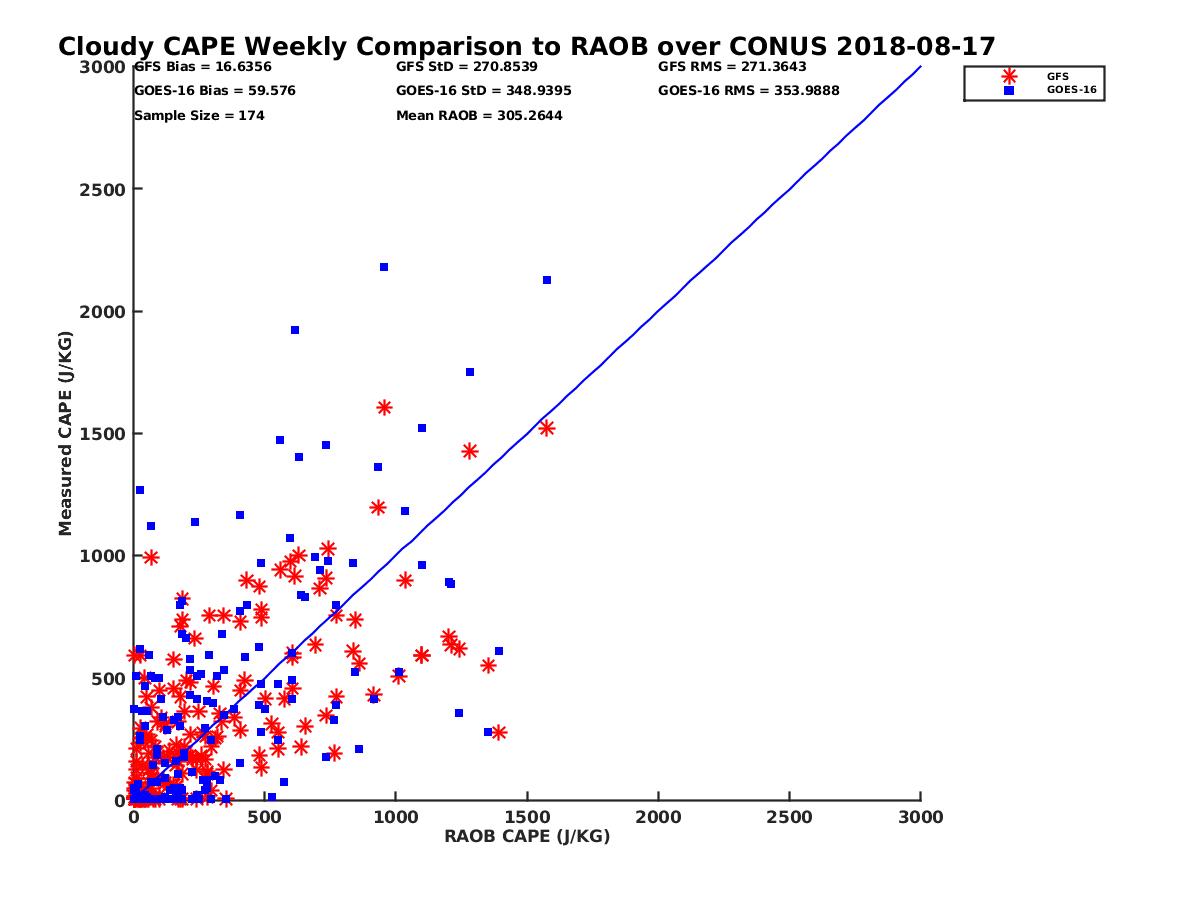 Cloudy CAPE Weekly Comparison to RAOB over CONUS 2018-08-17

GFS Bias = 16.6356
GOES-16 Bias = 59.576
Sample Size = 174

GFS StD = 270.8539
GOES-16 StD = 348.9395
Mean RAOB = 305.2644

GFS RMS = 271.3643
GOES-16 RMS = 353.9888

GFS
GOES-16

Measured CAPE (J/KG)

3000
2500
2000
1500
1000
500
0

0
500
1000
1500
2000
2500
3000

RAOB CAPE (J/KG)